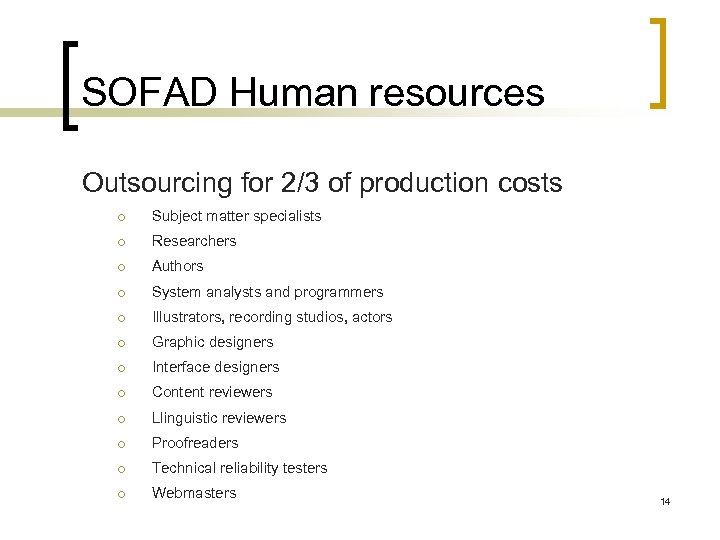 SOFAD Human resources

Outsourcing for 2/3 of production costs

- Subject matter specialists
- Researchers
- Authors
- System analysts and programmers
- Illustrators, recording studios, actors
- Graphic designers
- Interface designers
- Content reviewers
- Llinguistic reviewers
- Proofreaders
- Technical reliability testers
- Webmasters

14